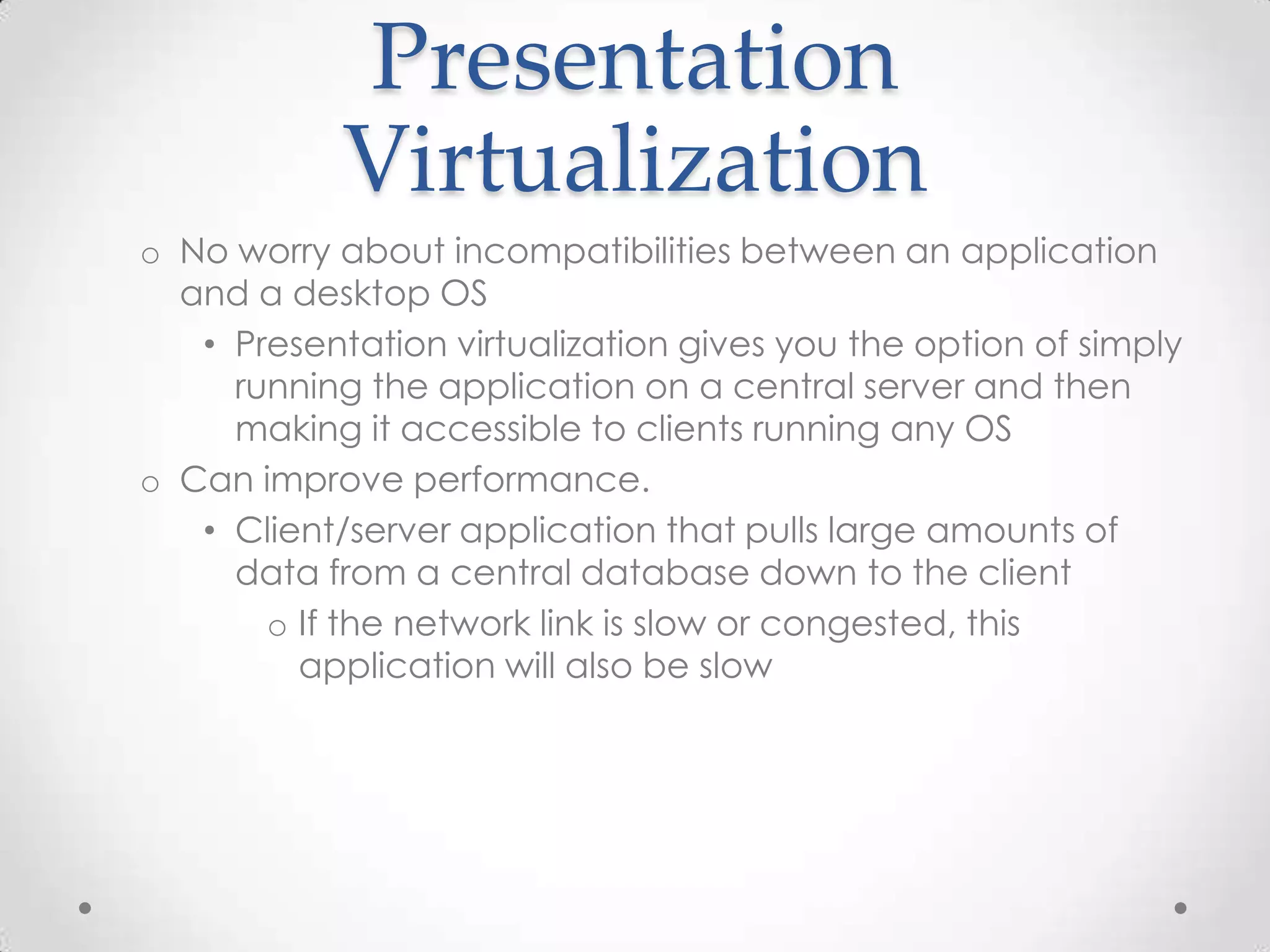 Presentation Virtualization

o No worry about incompatibilities between an application and a desktop OS

• Presentation virtualization gives you the option of simply running the application on a central server and then making it accessible to clients running any OS

o Can improve performance.

• Client/server application that pulls large amounts of data from a central database down to the client

o If the network link is slow or congested, this application will also be slow